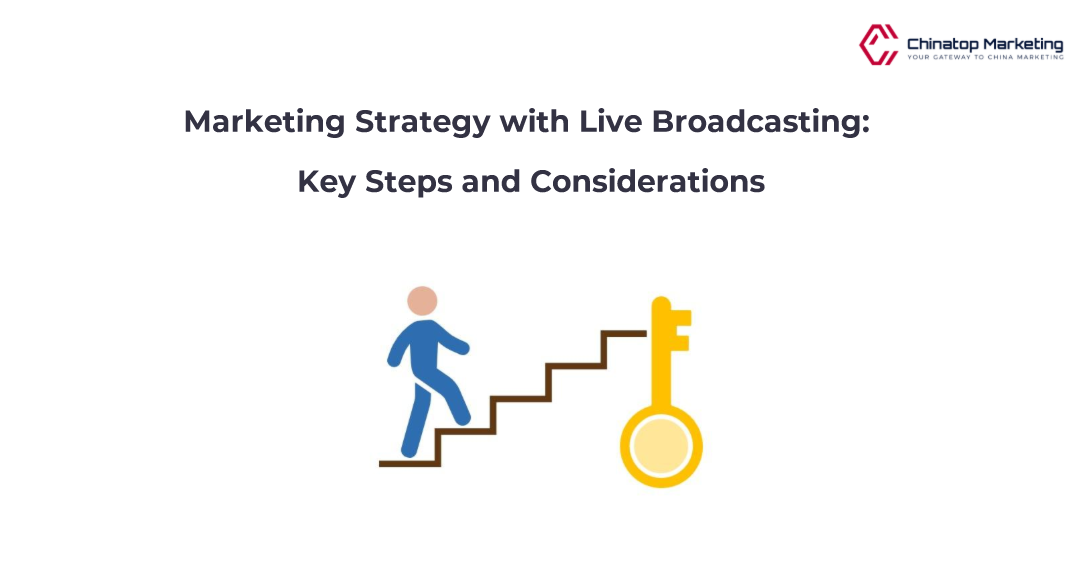 Chinatop Marketing
YOUR GATEWAY TO CHINA MARKETING

Marketing Strategy with Live Broadcasting:
Key Steps and Considerations